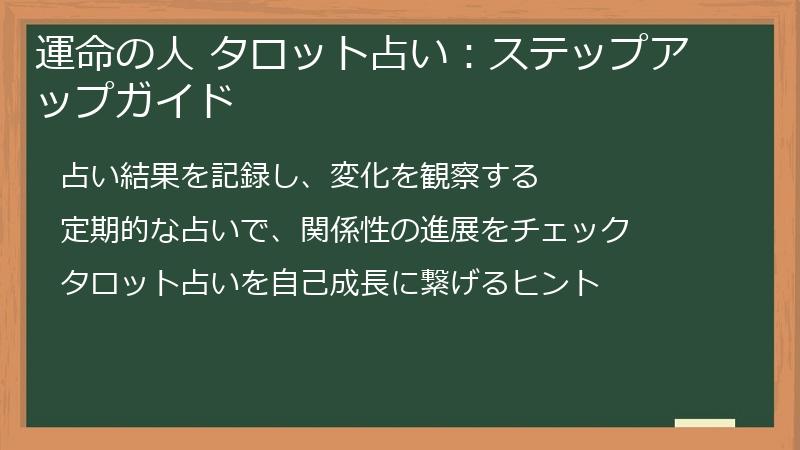 運命の人 タロット占い：ステップアップガイド

占い結果を記録し、変化を観察する

定期的な占いで、関係性の進展をチェック

タロット占いを自己成長に繋げるヒント